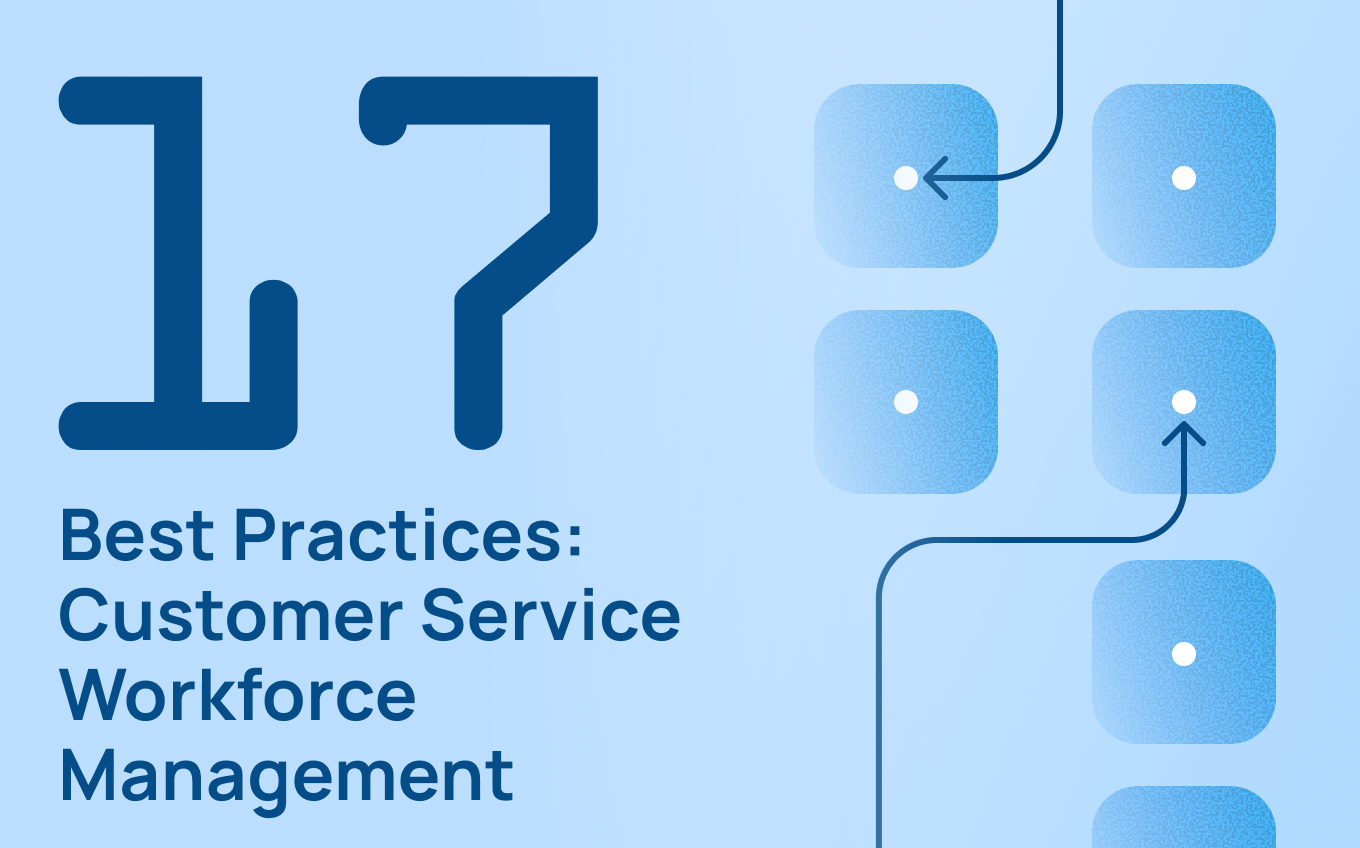 17

Best Practices: Customer Service Workforce Management